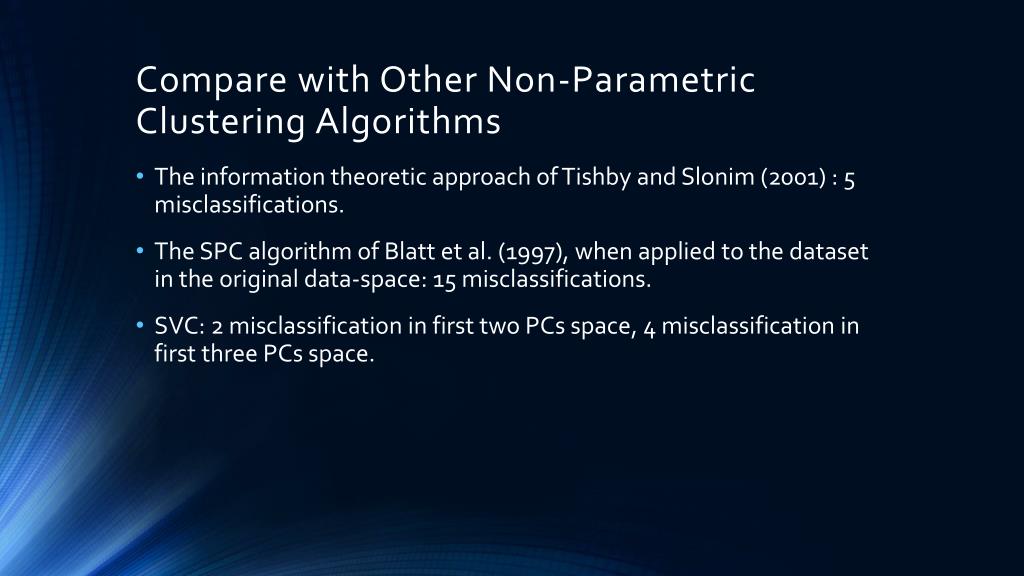 Compare with Other Non-Parametric Clustering Algorithms

• The information theoretic approach of Tishby and Slonim (2001) : 5 misclassifications.

• The SPC algorithm of Blatt et al. (1997), when applied to the dataset in the original data-space: 15 misclassifications.

• SVC: 2 misclassification in first two PCs space, 4 misclassification in first three PCs space.